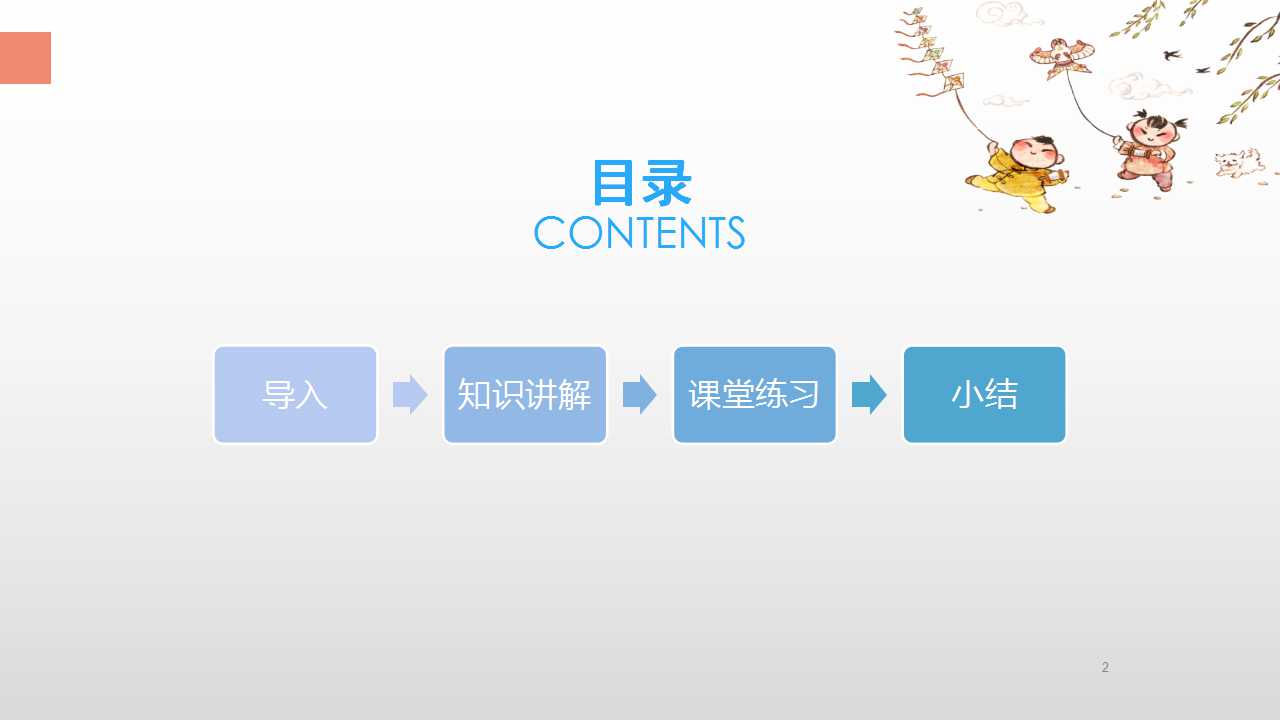 目录
CONTENTS

导入

知识讲解

课堂练习

小结

2